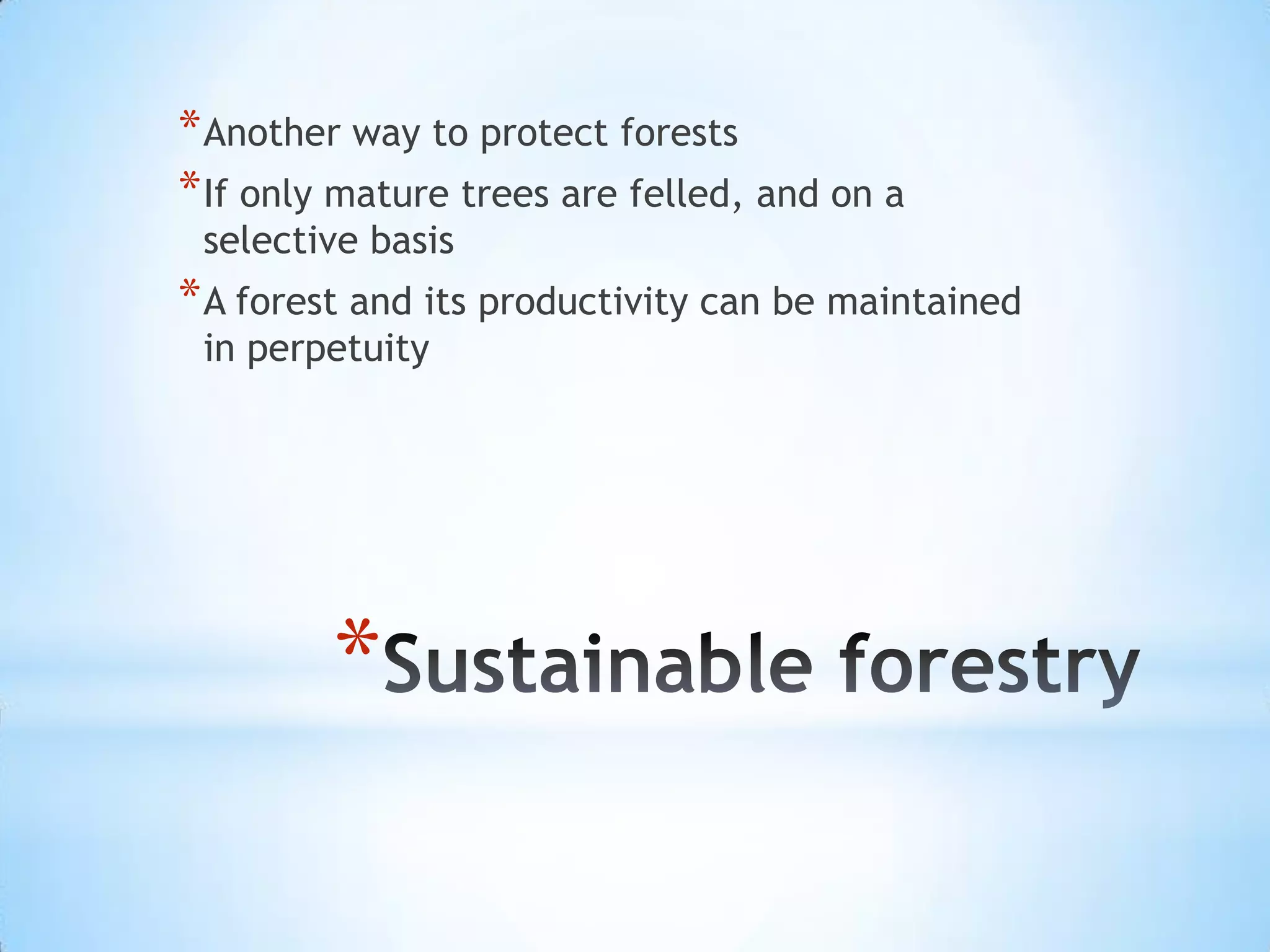 *Another way to protect forests

*If only mature trees are felled, and on a selective basis

*A forest and its productivity can be maintained in perpetuity

*Sustainable forestry